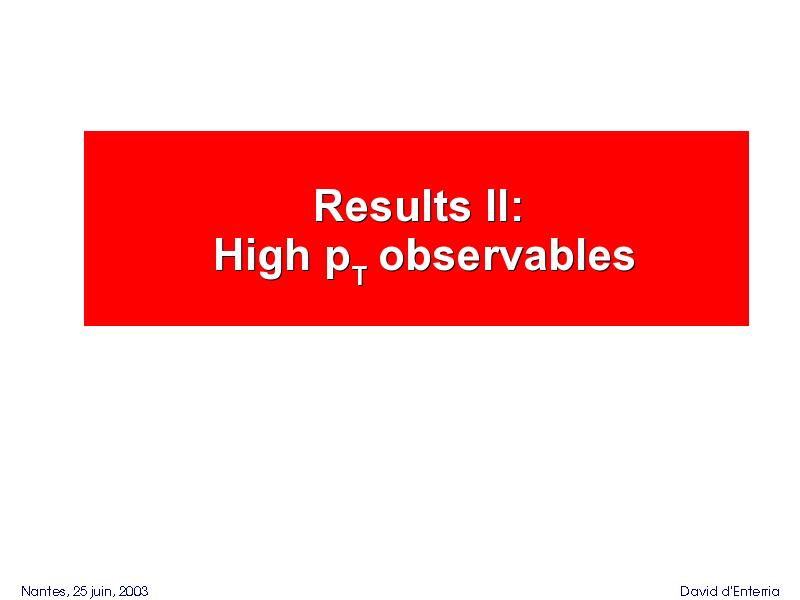 Results II:
High $p_T$ observables

Nantes, 25 juin, 2003

David d'Enterria